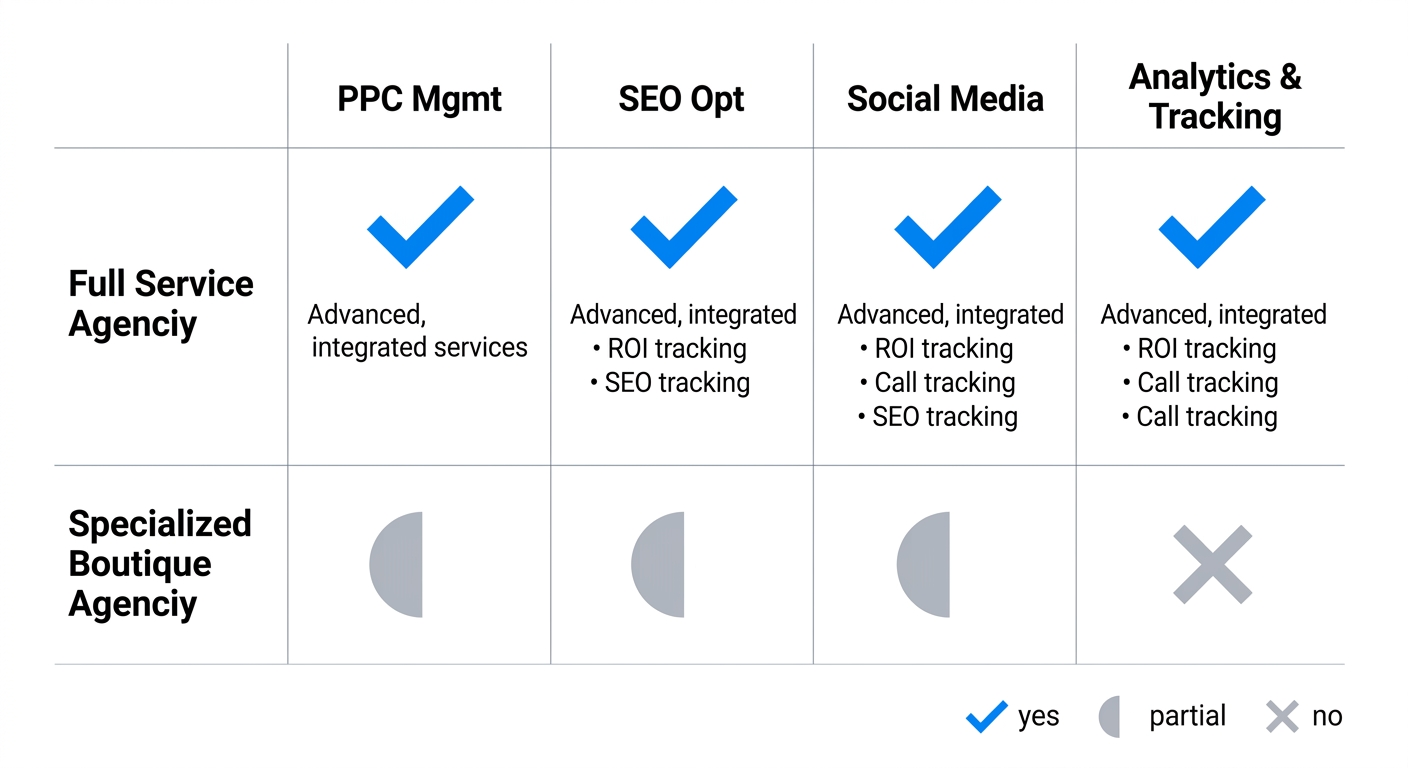 |  | PPC Mgmt | SEO Opt | Social Media | Analytics & Tracking |
|---|---|---|---|---|
| Full Service Agenciy | Advanced, integrated services | Advanced, integrated • ROI tracking • SEO tracking | Advanced, integrated • ROI tracking • Call tracking • SEO tracking | Advanced, integrated • ROI tracking • Call tracking • Call tracking |
| Specialized Boutique Agenciy |  |  |  |  |

yes partial no